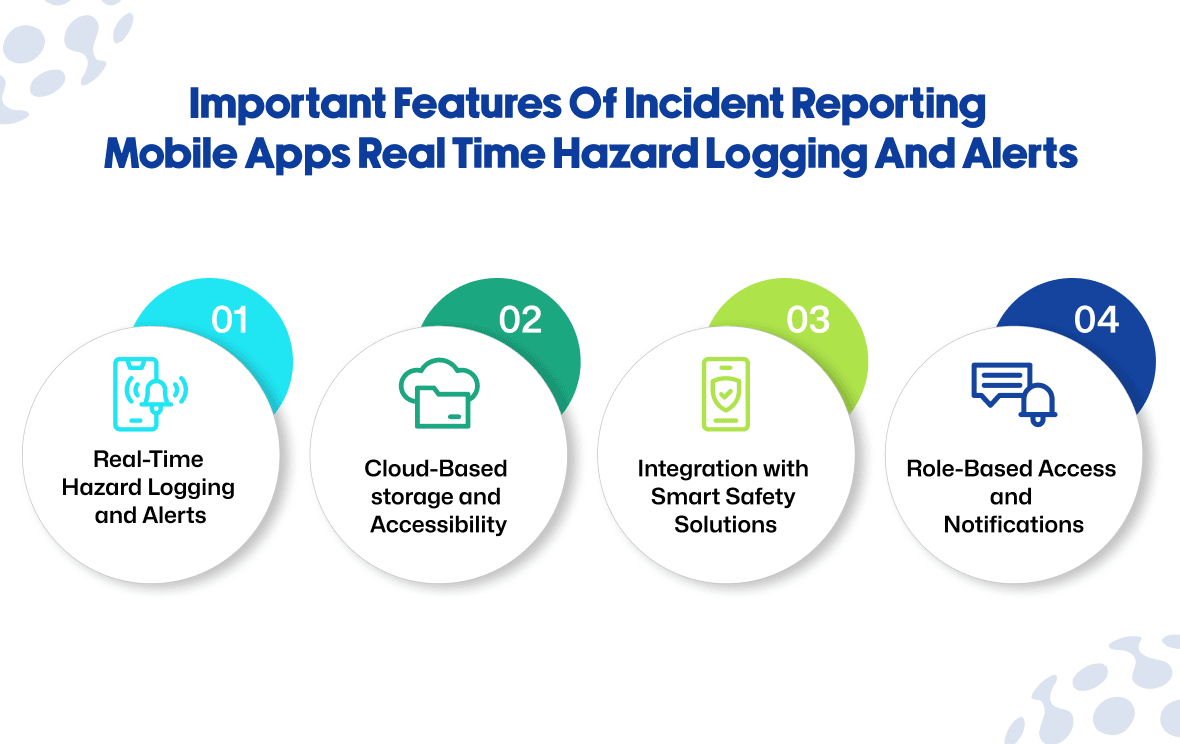 Important Features Of Incident Reporting Mobile Apps Real Time Hazard Logging And Alerts

01

Real-Time Hazard Logging and Alerts

02

Cloud-Based storage and Accessibility

03

Integration with Smart Safety Solutions

04

Role-Based Access and Notifications